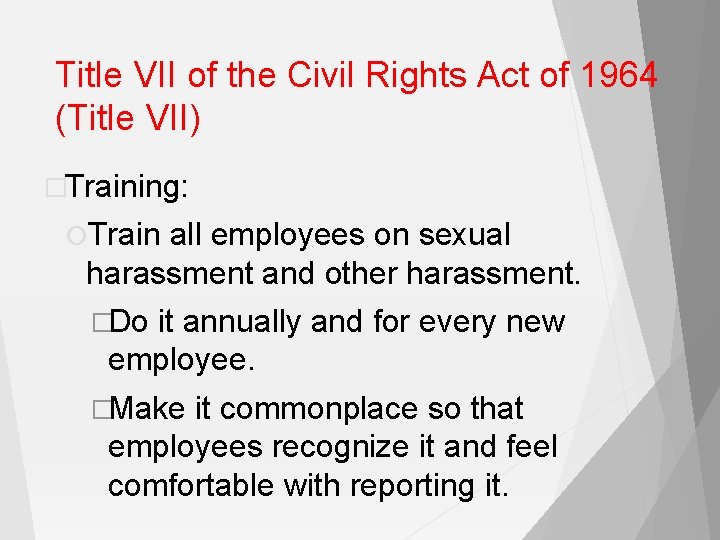 Title VII of the Civil Rights Act of 1964 (Title VII)

Training:

Train all employees on sexual harassment and other harassment.

Do it annually and for every new employee.

Make it commonplace so that employees recognize it and feel comfortable with reporting it.